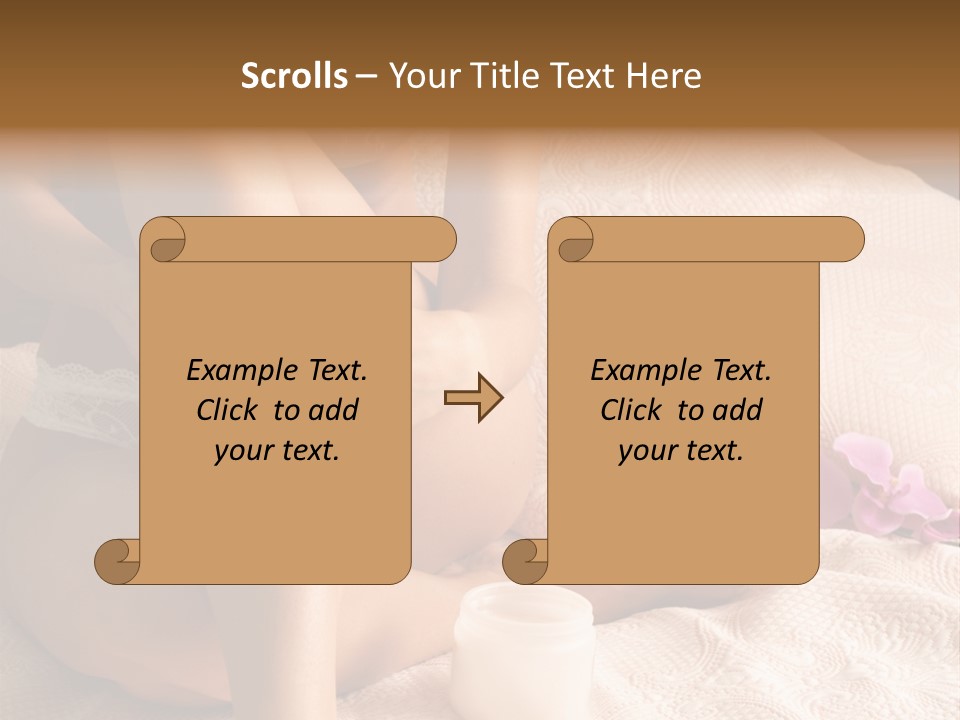 Scrolls – Your Title Text Here

Example Text. Click to add your text.

Example Text. Click to add your text.